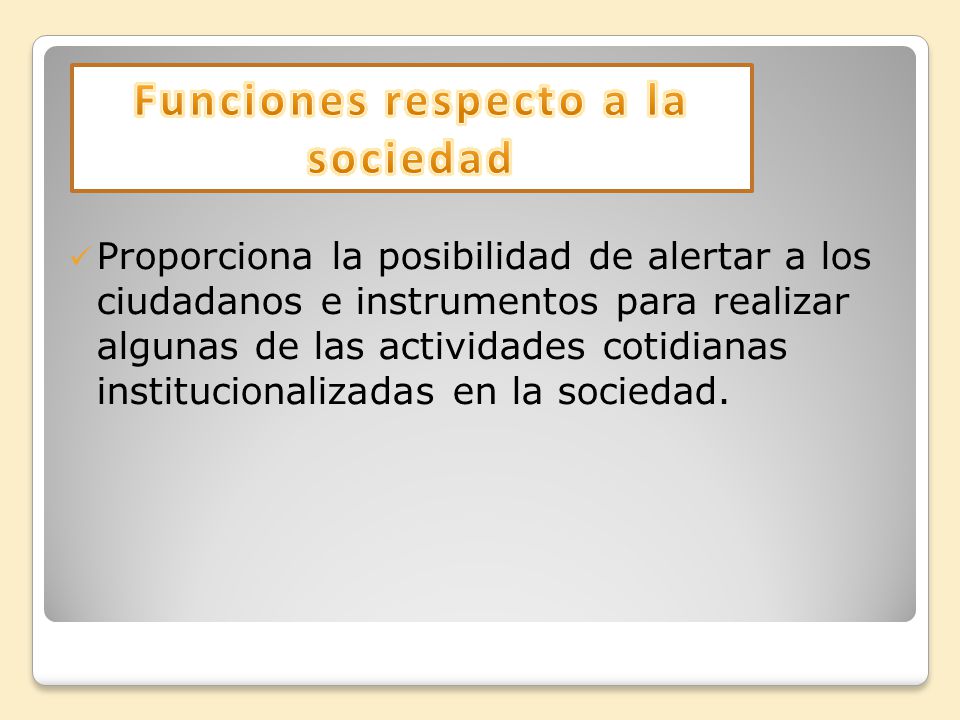 Funciones respecto a la sociedad

✓ Proporciona la posibilidad de alertar a los ciudadanos e instrumentos para realizar algunas de las actividades cotidianas institucionalizadas en la sociedad.